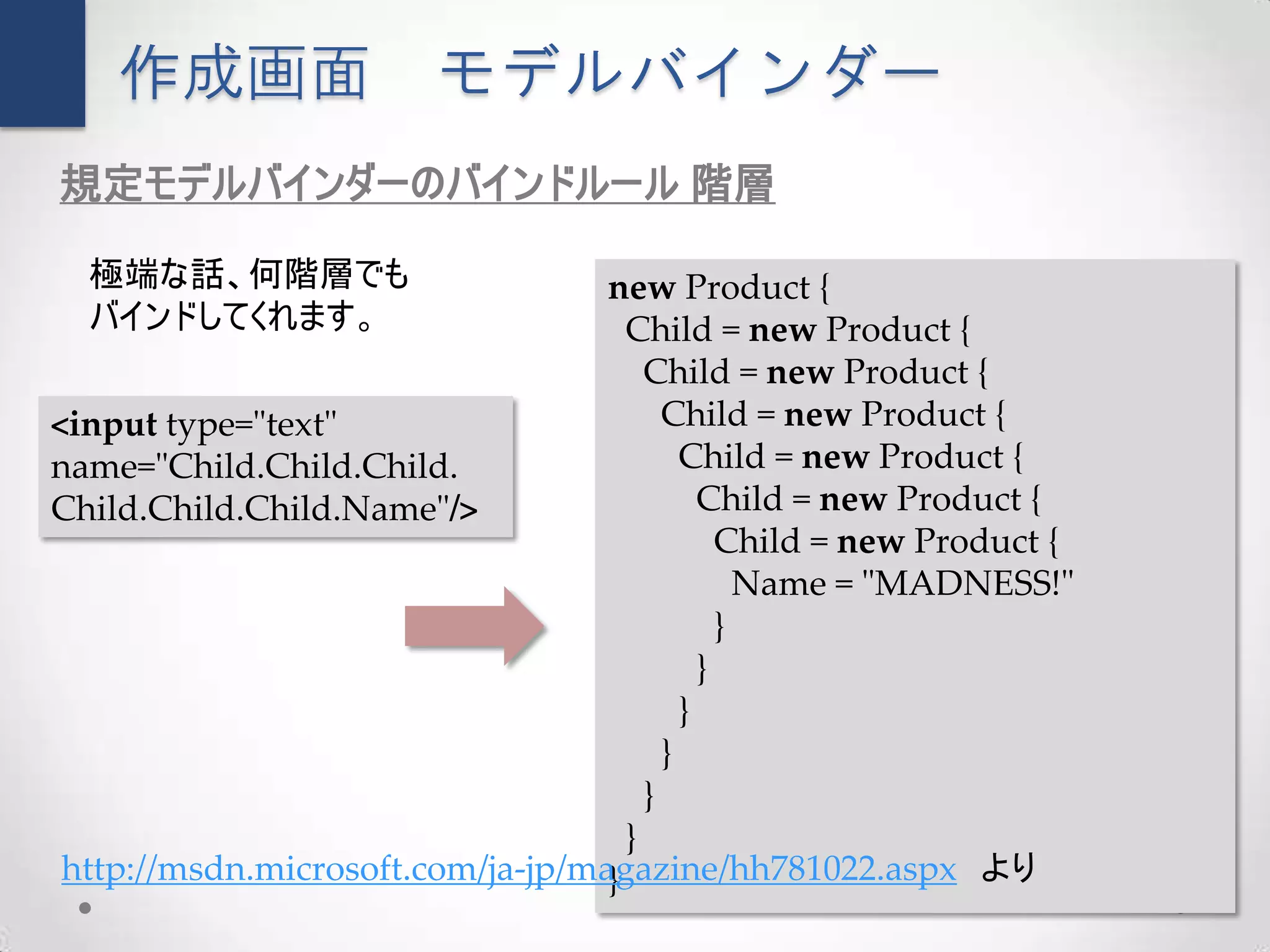 作成画面　モデルバインダー

規定モデルバインダーのバインドルール 階層

極端な話、何階層でもバインドしてくれます。

<input type="text" name="Child.Child.Child.Child.Child.Child.Name"/>

new Product {
Child = new Product {
Child = new Product {
Child = new Product {
Child = new Product {
Child = new Product {
Child = new Product {
Name = "MADNESS!"
}
}
}
}
}
}
}

http://msdn.microsoft.com/ja-jp/magazine/hh781022.aspx より